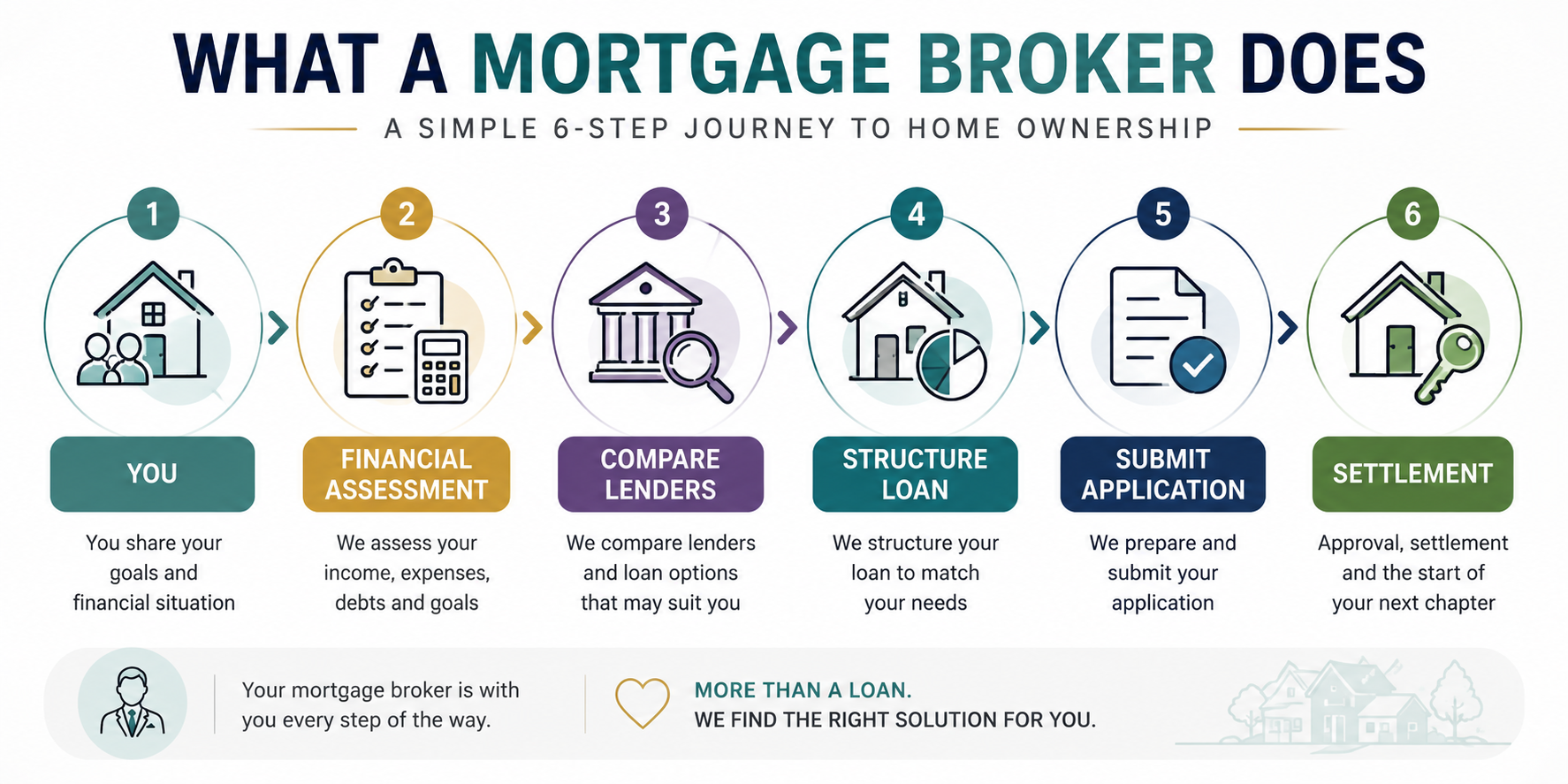 WHAT A MORTGAGE BROKER DOES

A SIMPLE 6-STEP JOURNEY TO HOME OWNERSHIP

1
YOU
You share your goals and financial situation

2
FINANCIAL ASSESSMENT
We assess your income, expenses, debts and goals

3
COMPARE LENDERS
We compare lenders and loan options that may suit you

4
STRUCTURE LOAN
We structure your loan to match your needs

5
SUBMIT APPLICATION
We prepare and submit your application

6
SETTLEMENT
Approval, settlement and the start of your next chapter

Your mortgage broker is with you every step of the way.

MORE THAN A LOAN.
WE FIND THE RIGHT SOLUTION FOR YOU.